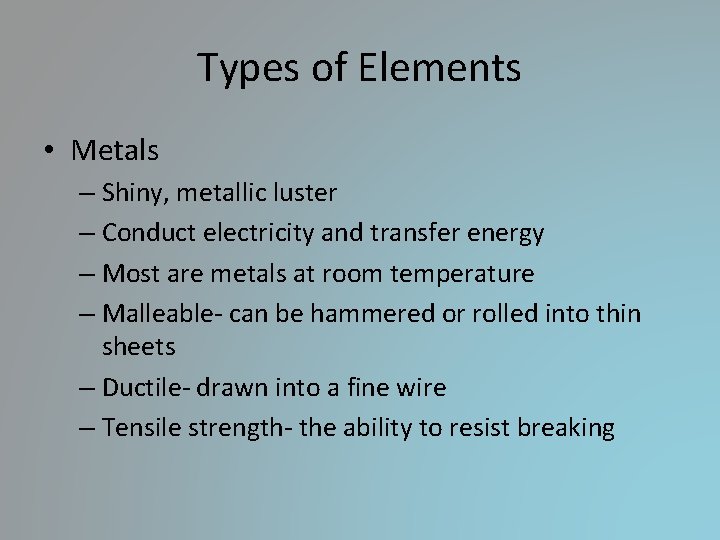 Types of Elements

• Metals
– Shiny, metallic luster
– Conduct electricity and transfer energy
– Most are metals at room temperature
– Malleable- can be hammered or rolled into thin sheets
– Ductile- drawn into a fine wire
– Tensile strength- the ability to resist breaking